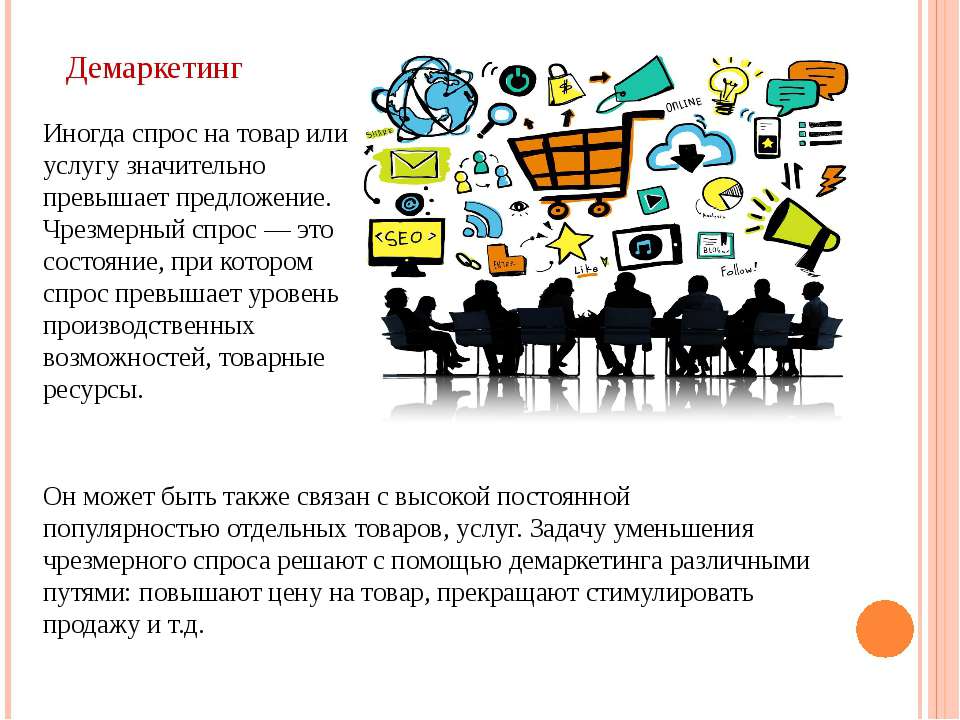 Демаркетинг

Иногда спрос на товар или услугу значительно превышает предложение. Чрезмерный спрос — это состояние, при котором спрос превышает уровень производственных возможностей, товарные ресурсы.

SHARE

ONLINE

<SEO>

Like

Follow!

Он может быть также связан с высокой постоянной популярностью отдельных товаров, услуг. Задачу уменьшения чрезмерного спроса решают с помощью демаркетинга различными путями: повышают цену на товар, прекращают стимулировать продажу и т.д.